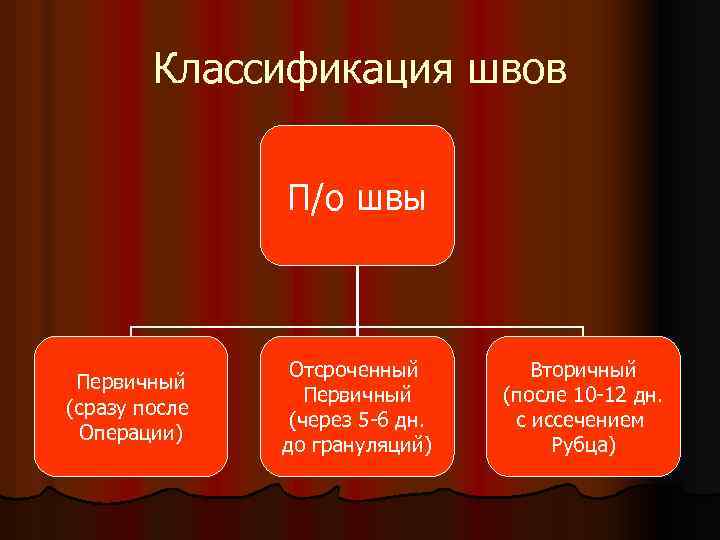 Классификация швов

П/о швы

Первичный (сразу после Операции)

Отсроченный Первичный (через 5-6 дн. до грануляций)

Вторичный (после 10-12 дн. с иссечением Рубца)